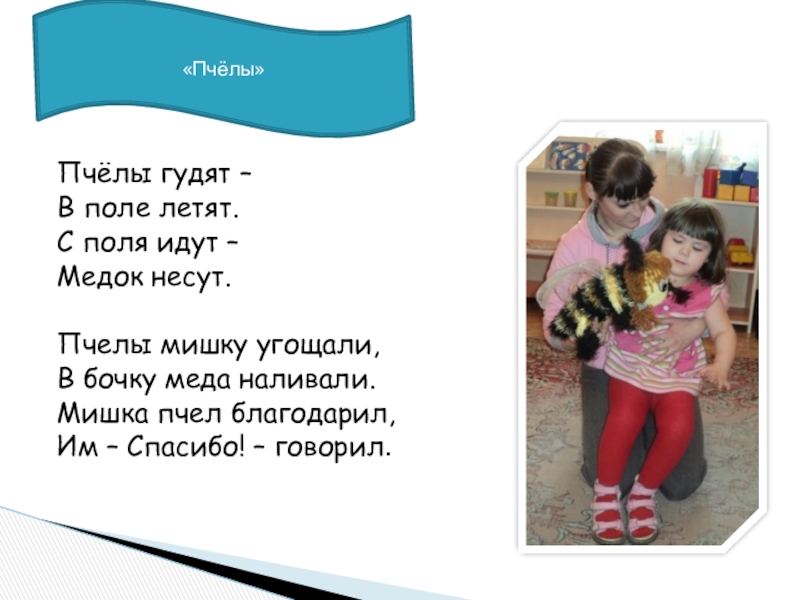 «Пчёлы»

Пчёлы гудят –
В поле летят.
С поля идут –
Медок несут.

Пчелы мишку угощали,
В бочку меда наливали.
Мишка пчел благодарил,
Им – Спасибо! – говорил.